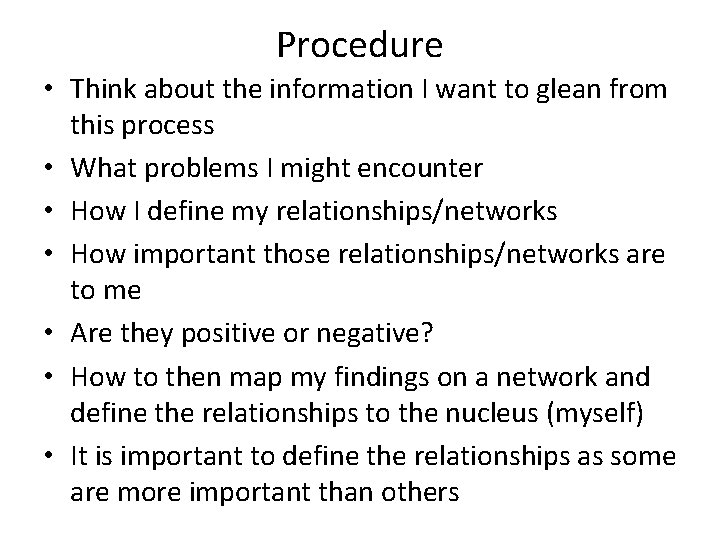 Procedure

• Think about the information I want to glean from this process
• What problems I might encounter
• How I define my relationships/networks
• How important those relationships/networks are to me
• Are they positive or negative?
• How to then map my findings on a network and define the relationships to the nucleus (myself)
• It is important to define the relationships as some are more important than others